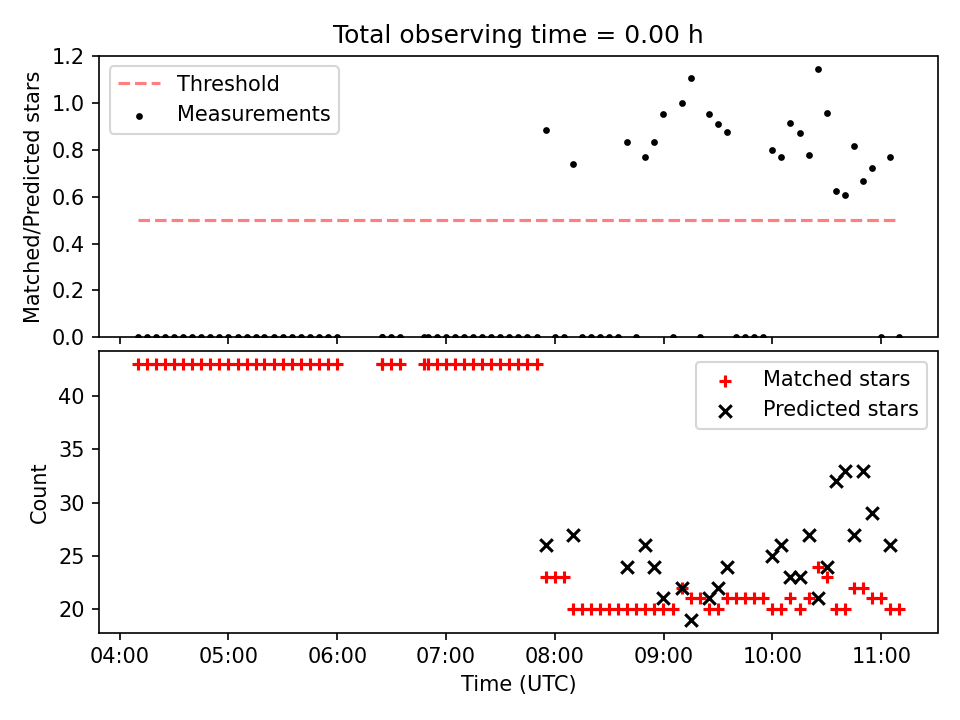 Total observing time = 0.00 h

Threshold
Measurements

Matched/Predicted stars

1.2
1.0
0.8
0.6
0.4
0.2
0.0

Matched stars
Predicted stars

Count

40
35
30
25
20

04:00
05:00
06:00
07:00
08:00
09:00
10:00
11:00

Time (UTC)